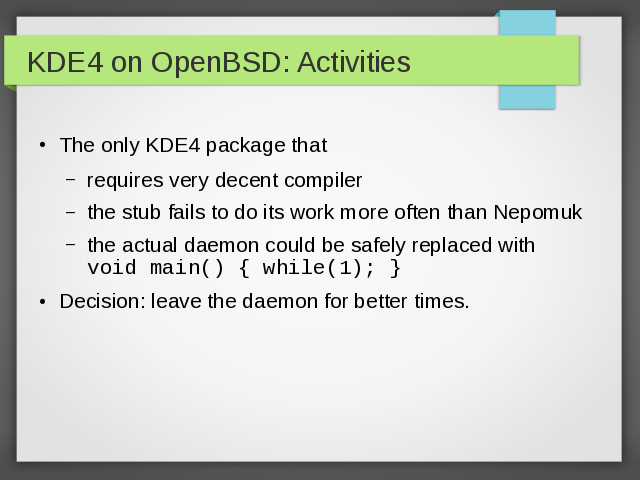 KDE4 on OpenBSD: Activities

• The only KDE4 package that

– requires very decent compiler

– the stub fails to do its work more often than Nepomuk

– the actual daemon could be safely replaced with void main() { while(1); }

• Decision: leave the daemon for better times.